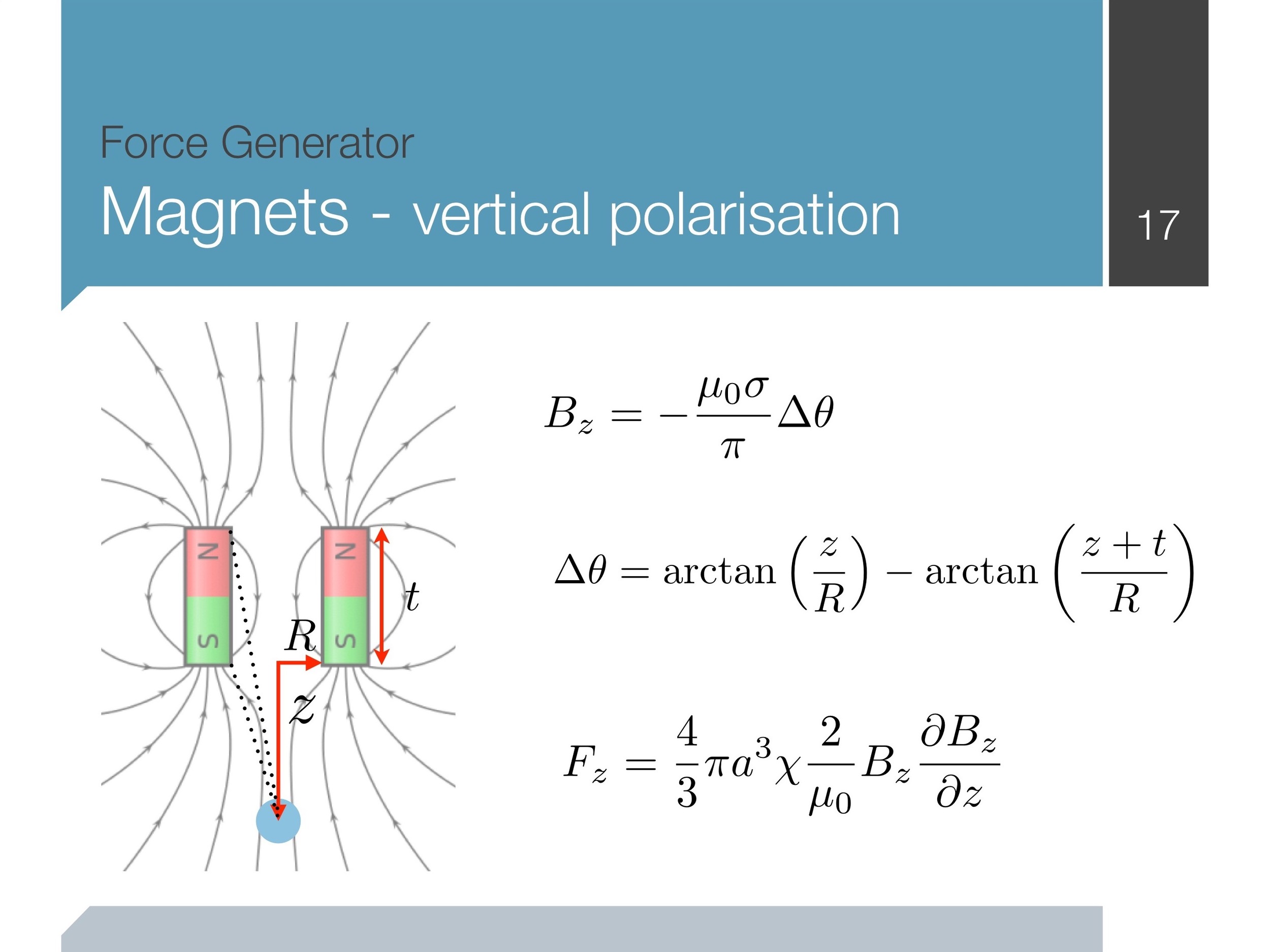 Force Generator

Magnets - vertical polarisation

17

N
S
N
S
$t$
$R$
$z$

$B_z = -\frac{\mu_0 \sigma}{\pi} \Delta\theta$

$\Delta\theta = \arctan\left(\frac{z}{R}\right) - \arctan\left(\frac{z+t}{R}\right)$

$F_z = \frac{4}{3}\pi a^3 \chi \frac{2}{\mu_0} B_z \frac{\partial B_z}{\partial z}$